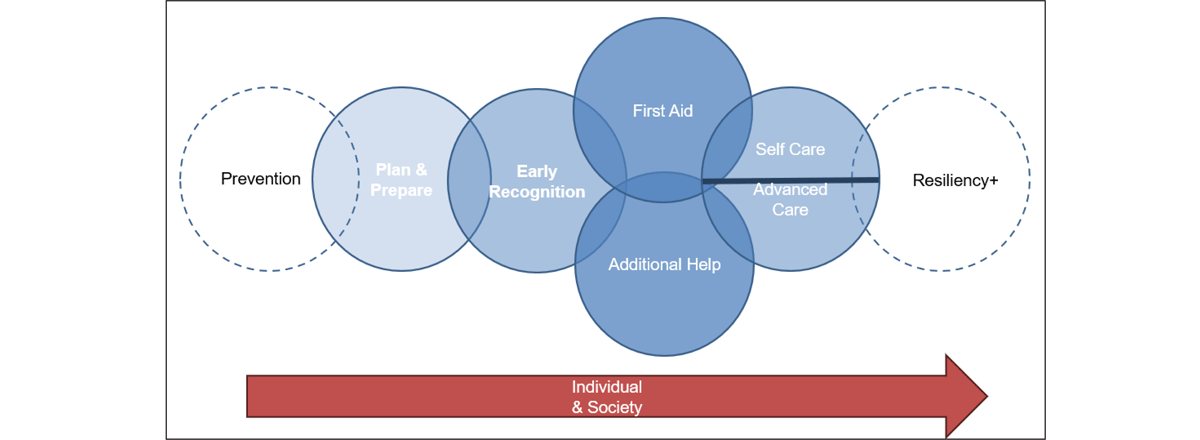 Prevention

Plan & Prepare

Early Recognition

First Aid

Additional Help

Self Care

Advanced Care

Resiliency+

Individual & Society